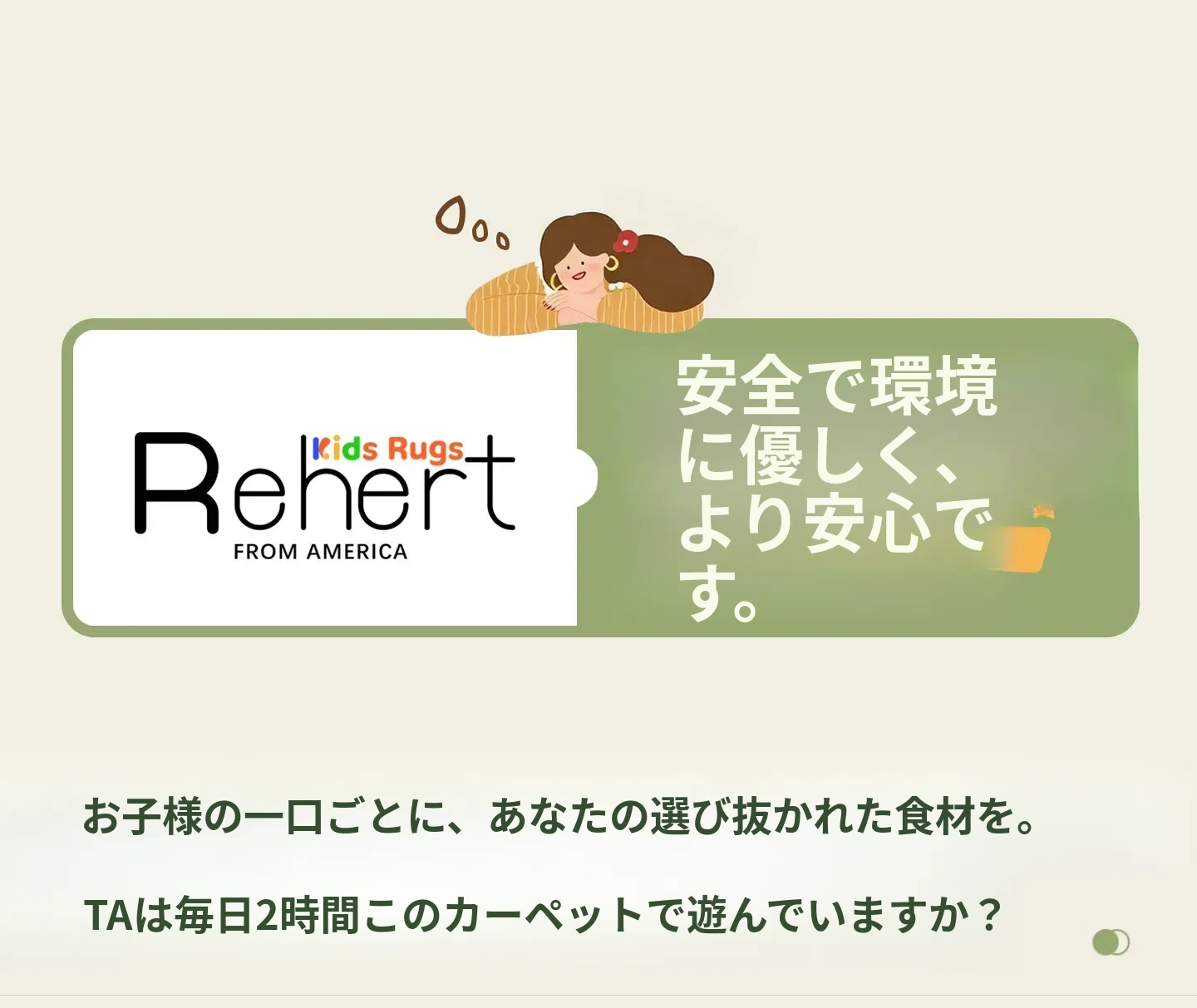 Kids Rugs
Rehert
FROM AMERICA

安全で環境に優しく、より安心です。

お子様の一口ごとに、あなたの選び抜かれた食材を。

TAは毎日2時間このカーペットで遊んでいますか？